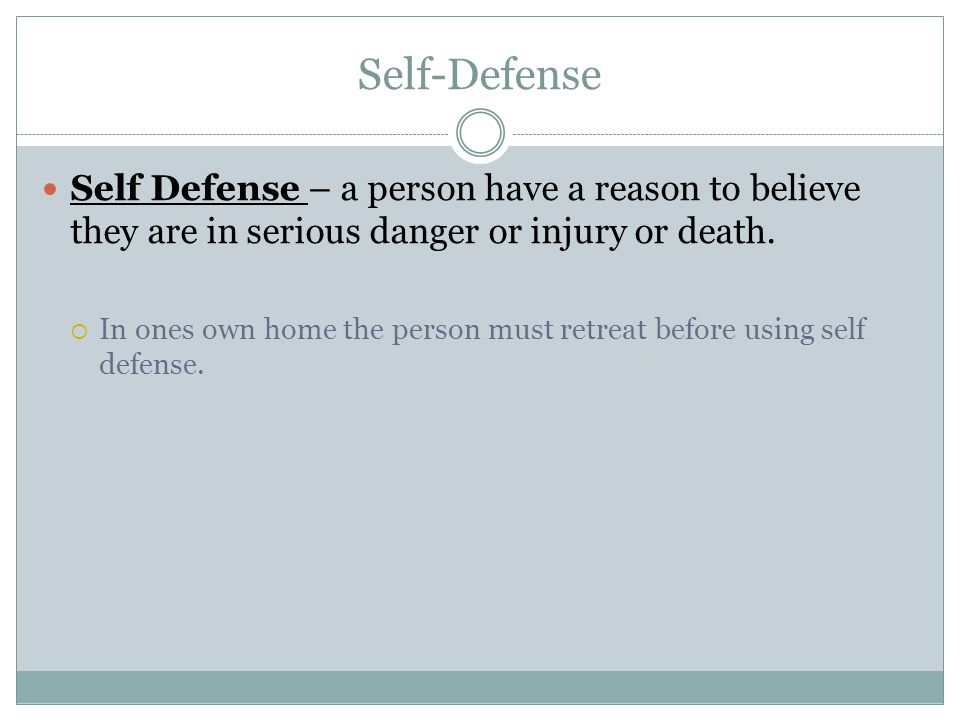 Self-Defense

Self Defense – a person have a reason to believe they are in serious danger or injury or death.

In ones own home the person must retreat before using self defense.